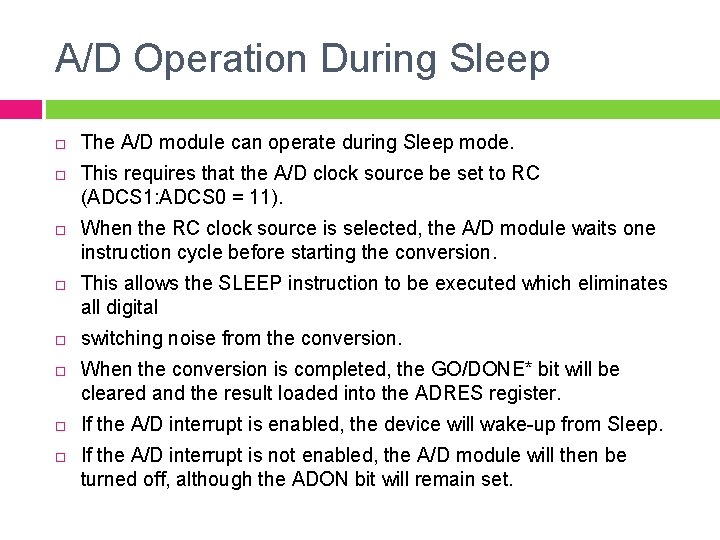 A/D Operation During Sleep

□ The A/D module can operate during Sleep mode.

□ This requires that the A/D clock source be set to RC (ADCS1:ADCS0 = 11).

□ When the RC clock source is selected, the A/D module waits one instruction cycle before starting the conversion.

□ This allows the SLEEP instruction to be executed which eliminates all digital

□ switching noise from the conversion.

□ When the conversion is completed, the GO/DONE* bit will be cleared and the result loaded into the ADRES register.

□ If the A/D interrupt is enabled, the device will wake-up from Sleep.

□ If the A/D interrupt is not enabled, the A/D module will then be turned off, although the ADON bit will remain set.